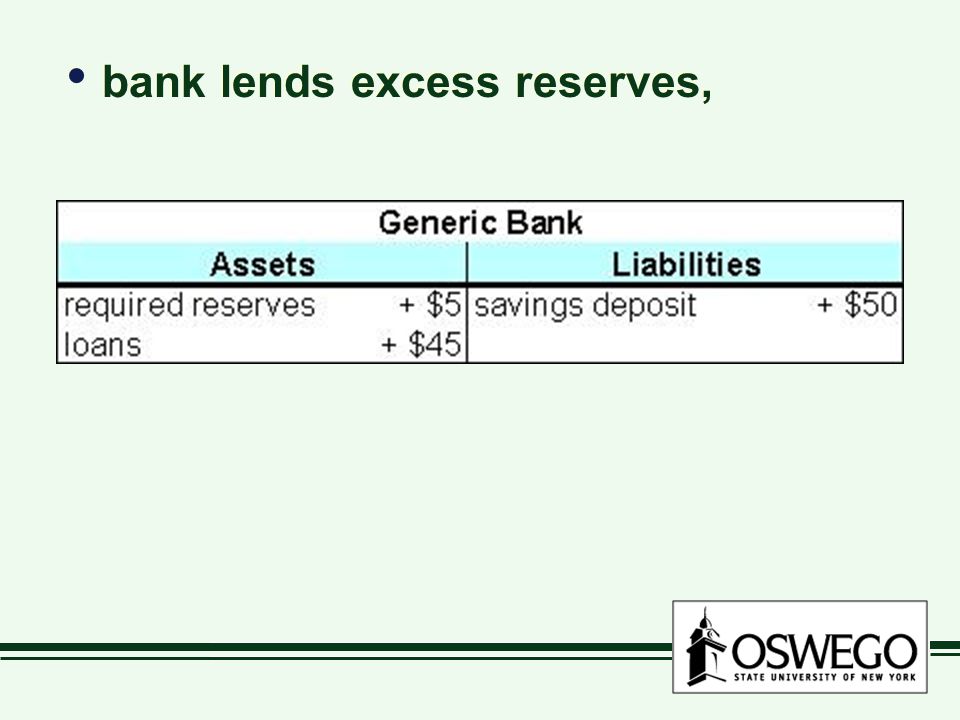 • bank lends excess reserves,

Generic Bank

| Assets | | Liabilities | |
|---|---|---|---|
| required reserves | + \$5 | savings deposit | + \$50 |
| loans | + \$45 | | |

OSWEGO
STATE UNIVERSITY OF NEW YORK